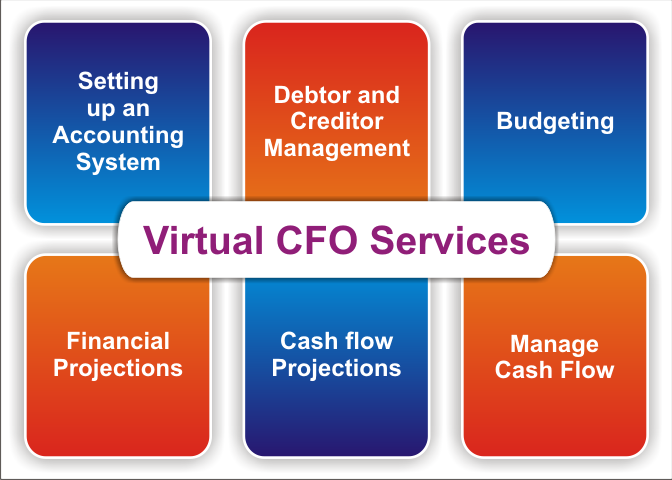 Setting up an Accounting System

Debtor and Creditor Management

Budgeting

Virtual CFO Services

Financial Projections

Cash flow Projections

Manage Cash Flow